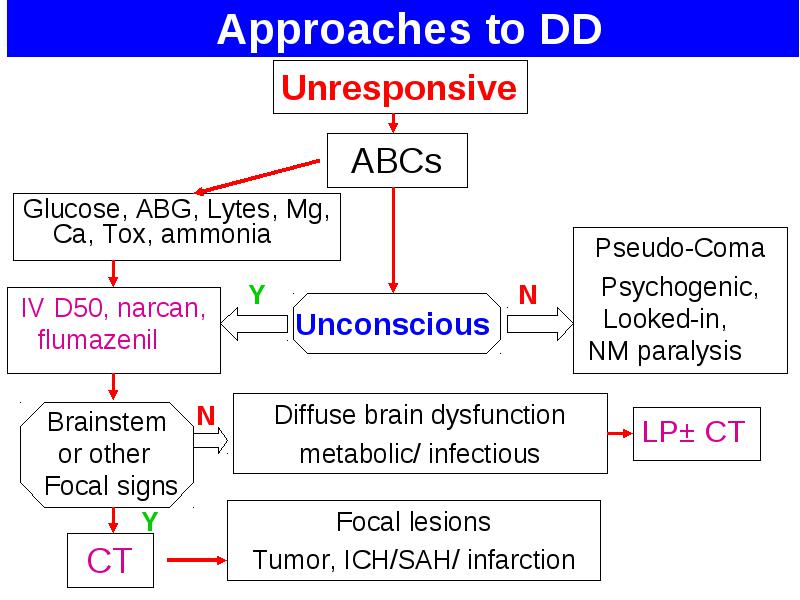 Approaches to DD

Unresponsive

ABCs

Glucose, ABG, Lytes, Mg, Ca, Tox, ammonia

IV D50, narcan, flumazenil

Y

Unconscious

N

Pseudo-Coma
Psychogenic, Looked-in, NM paralysis

Brainstem or other Focal signs

N

Diffuse brain dysfunction
metabolic/ infectious

LP± CT

Y

CT

Focal lesions
Tumor, ICH/SAH/ infarction